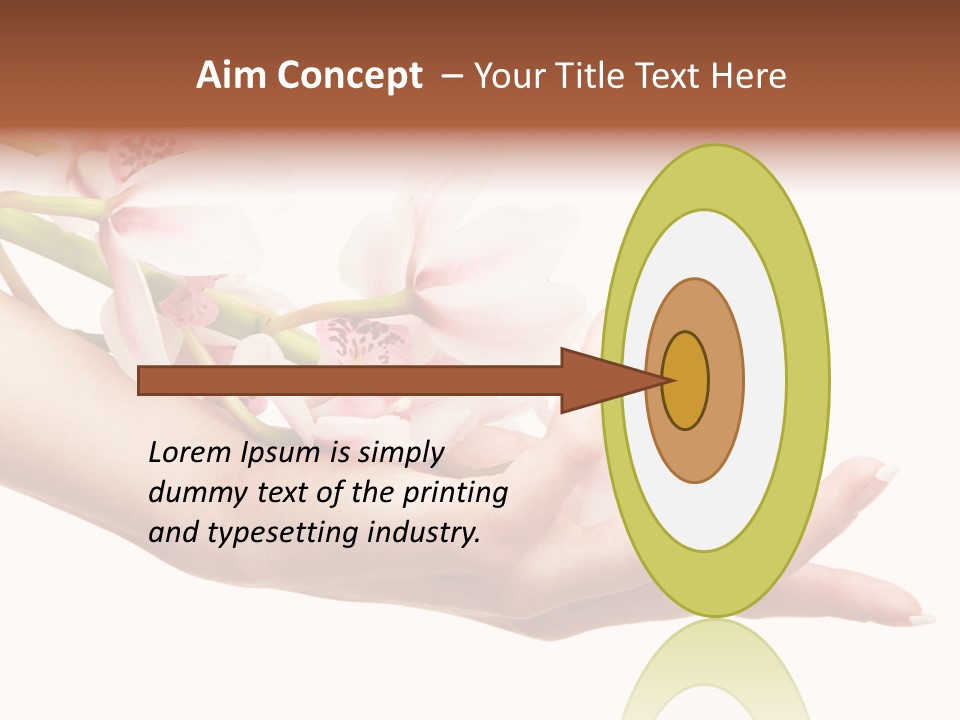 Aim Concept – Your Title Text Here

Lorem Ipsum is simply dummy text of the printing and typesetting industry.